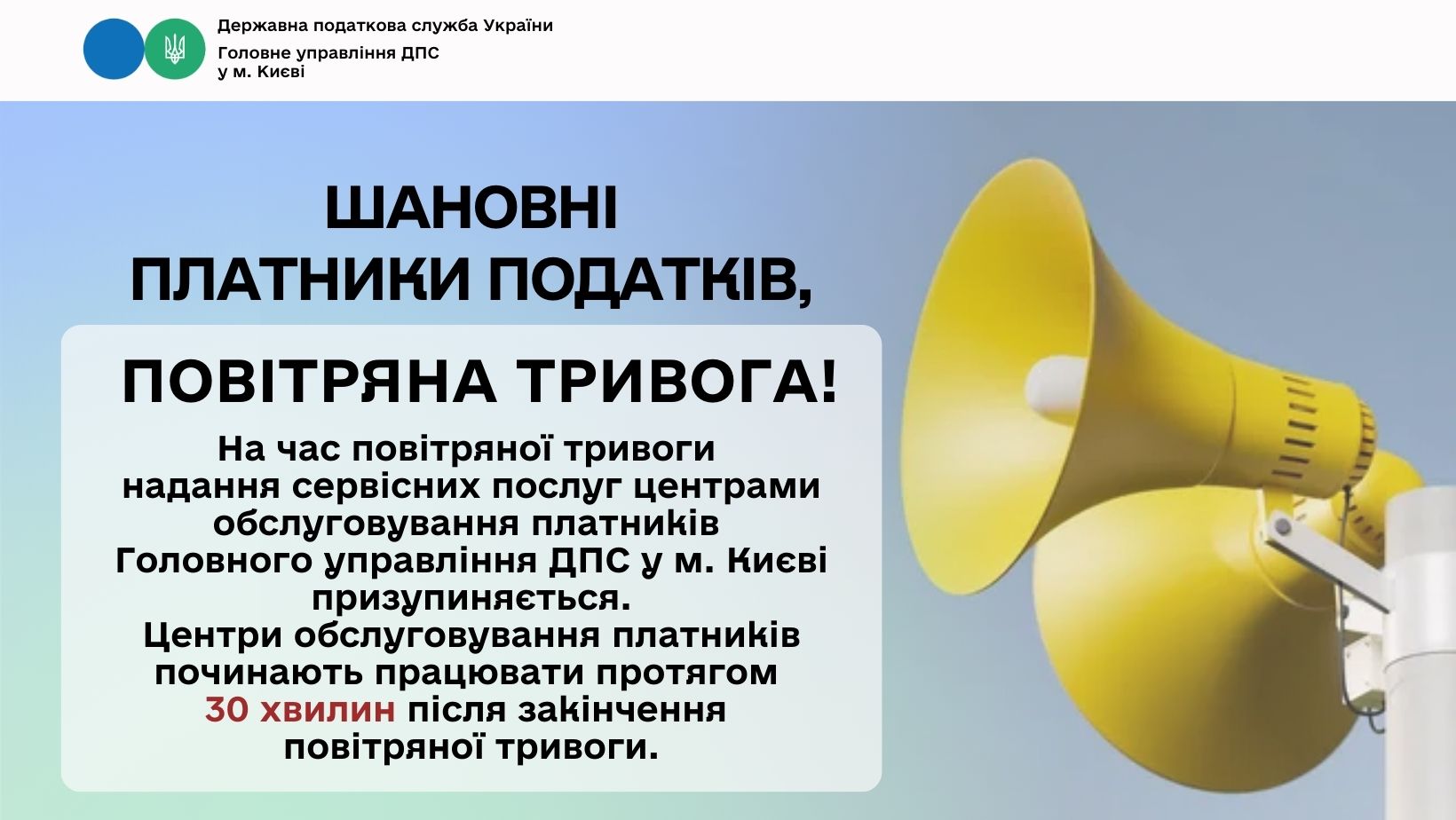 Державна податкова служба України
Головне управління ДПС у м. Києві

ШАНОВНІ ПЛАТНИКИ ПОДАТКІВ,

ПОВІТРЯНА ТРИВОГА!

На час повітряної тривоги надання сервісних послуг центрами обслуговування платників Головного управління ДПС у м. Києві призупиняється.
Центри обслуговування платників починають працювати протягом 30 хвилин після закінчення повітряної тривоги.